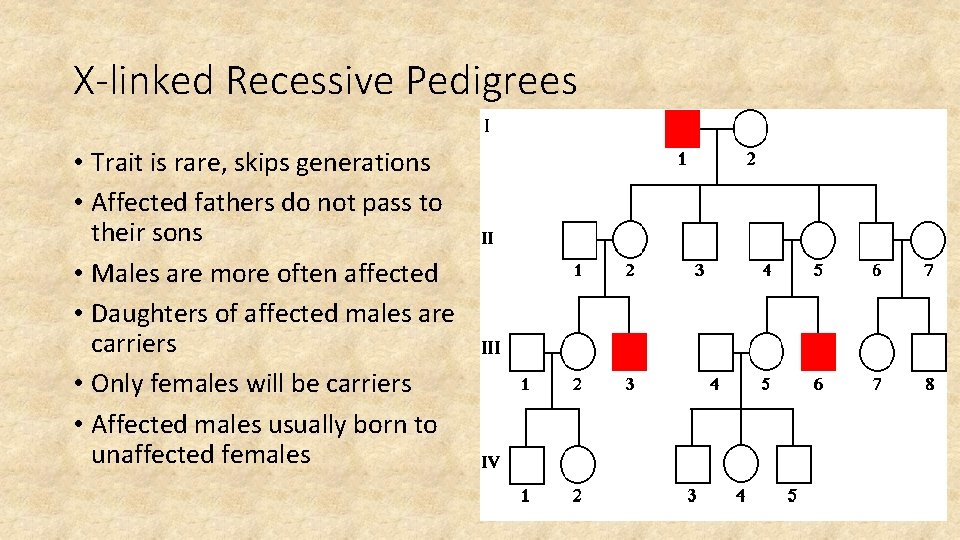 X-linked Recessive Pedigrees

• Trait is rare, skips generations
• Affected fathers do not pass to their sons
• Males are more often affected
• Daughters of affected males are carriers
• Only females will be carriers
• Affected males usually born to unaffected females

I
1 2
II
1 2 3 4 5 6 7
III
1 2 3 4 5 6 7 8
IV
1 2 3 4 5